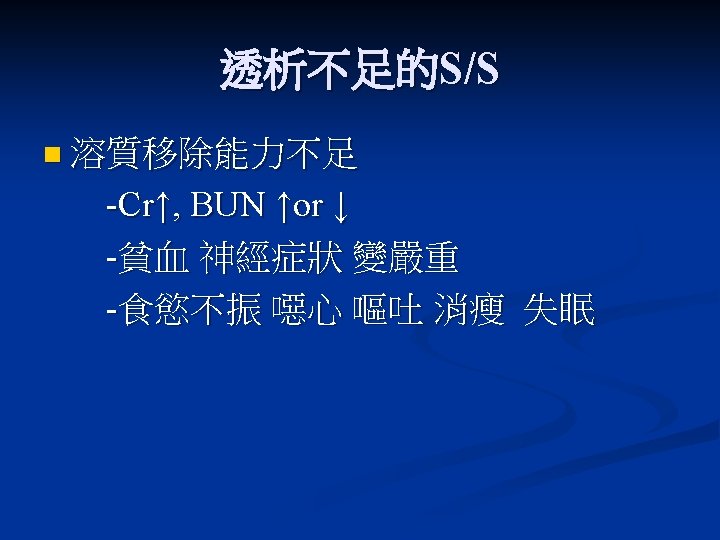 透析不足的S/S

溶質移除能力不足

-Cr↑, BUN ↑or ↓

-貧血 神經症狀 變嚴重

-食慾不振 噁心 嘔吐 消瘦 失眠